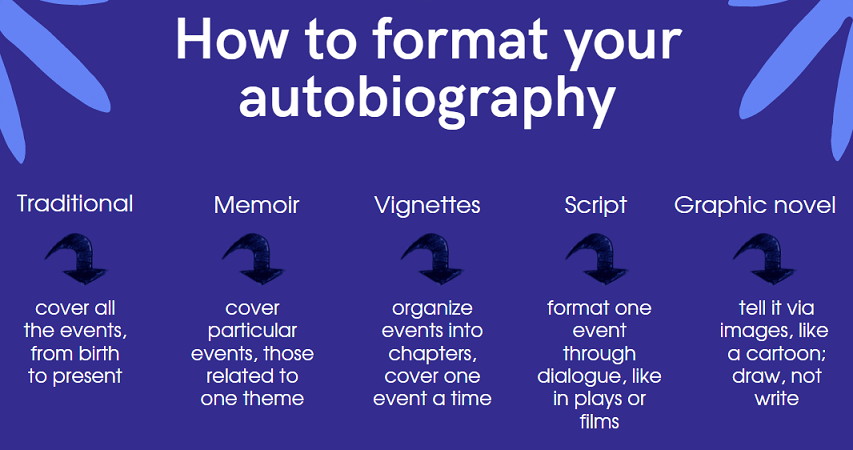 How to format your autobiography

Traditional

cover all the events, from birth to present

Memoir

cover particular events, those related to one theme

Vignettes

organize events into chapters, cover one event a time

Script

format one event through dialogue, like in plays or films

Graphic novel

tell it via images, like a cartoon; draw, not write